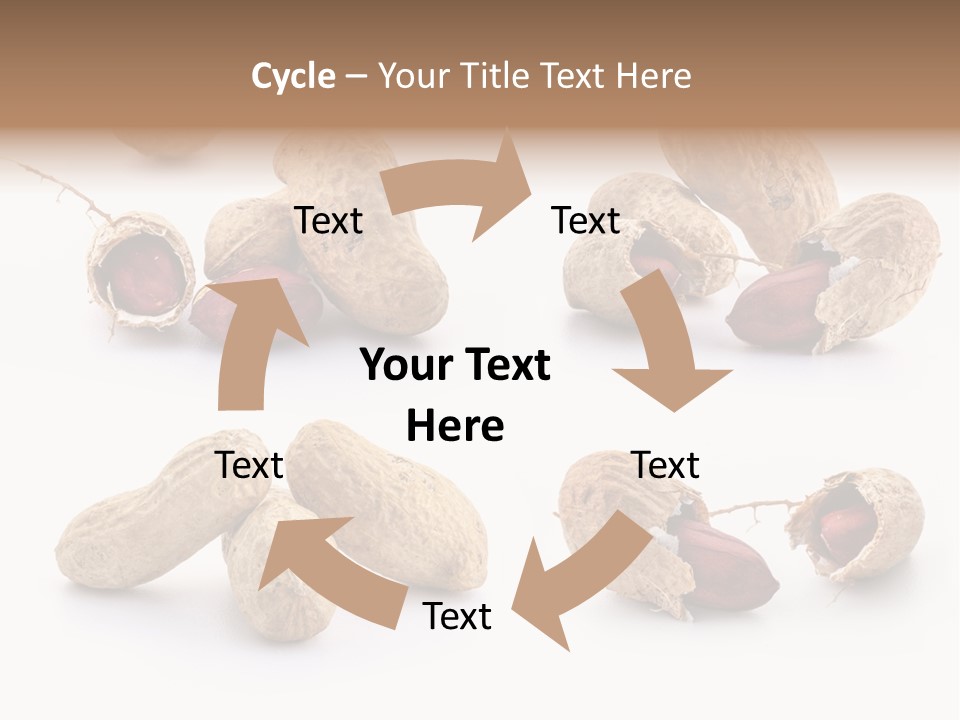 Cycle – Your Title Text Here

Text

Text

Your Text Here

Text

Text

Text